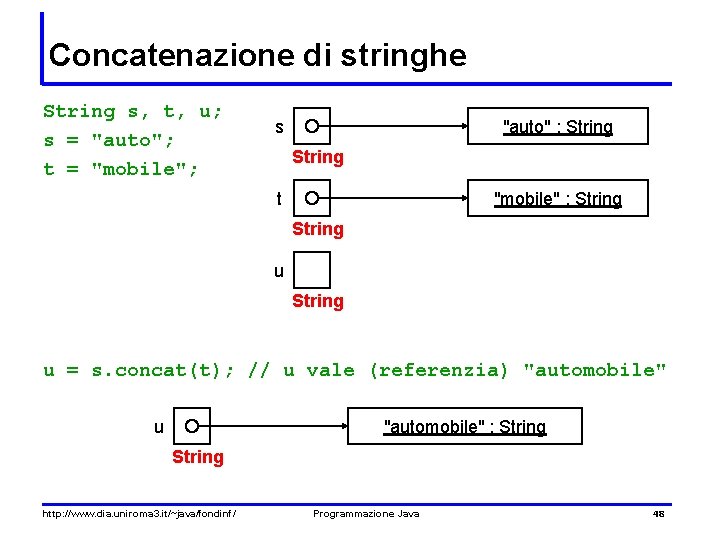 Concatenazione di stringhe

String s, t, u;
s = "auto";
t = "mobile";

s
String
"auto" : String

t
String
"mobile" : String

u
String

u = s.concat(t); // u vale (referenzia) "automobile"

u
String
"automobile" : String

http://www.dia.uniroma3.it/~java/fondinf/ Programmazione Java 48